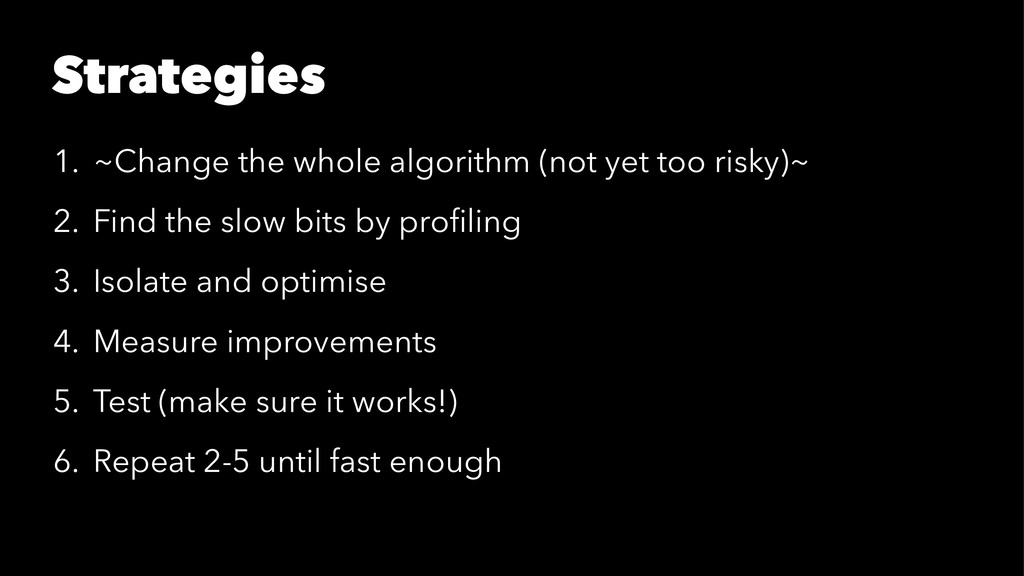 Strategies

1. ~Change the whole algorithm (not yet too risky)~
2. Find the slow bits by profiling
3. Isolate and optimise
4. Measure improvements
5. Test (make sure it works!)
6. Repeat 2-5 until fast enough